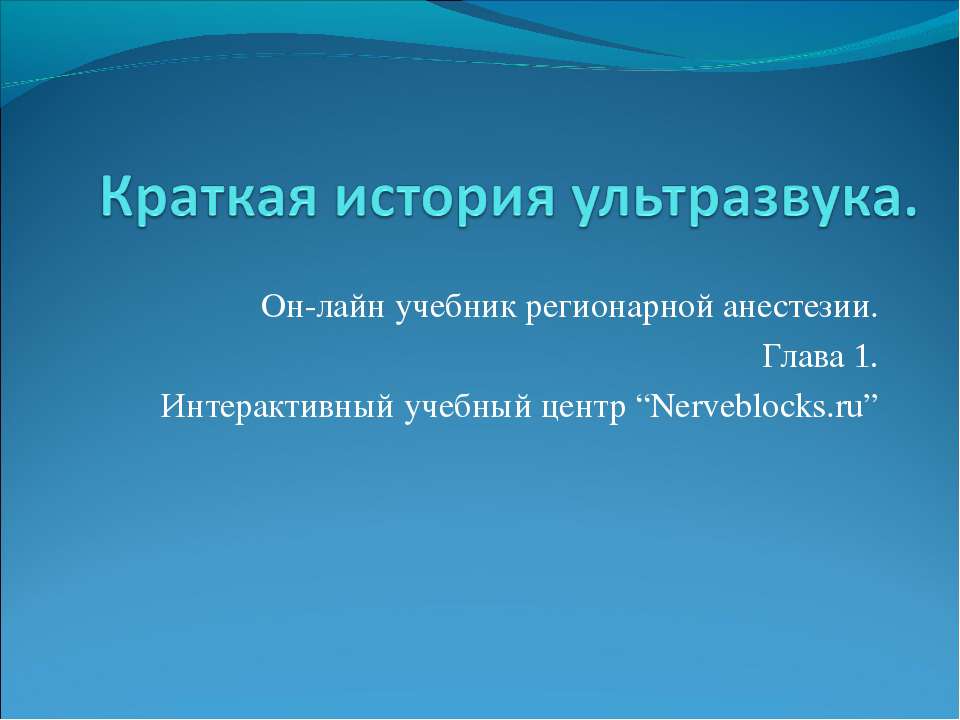 Краткая история ультразвука.

Он-лайн учебник регионарной анестезии.
Глава 1.
Интерактивный учебный центр “Nerveblocks.ru”